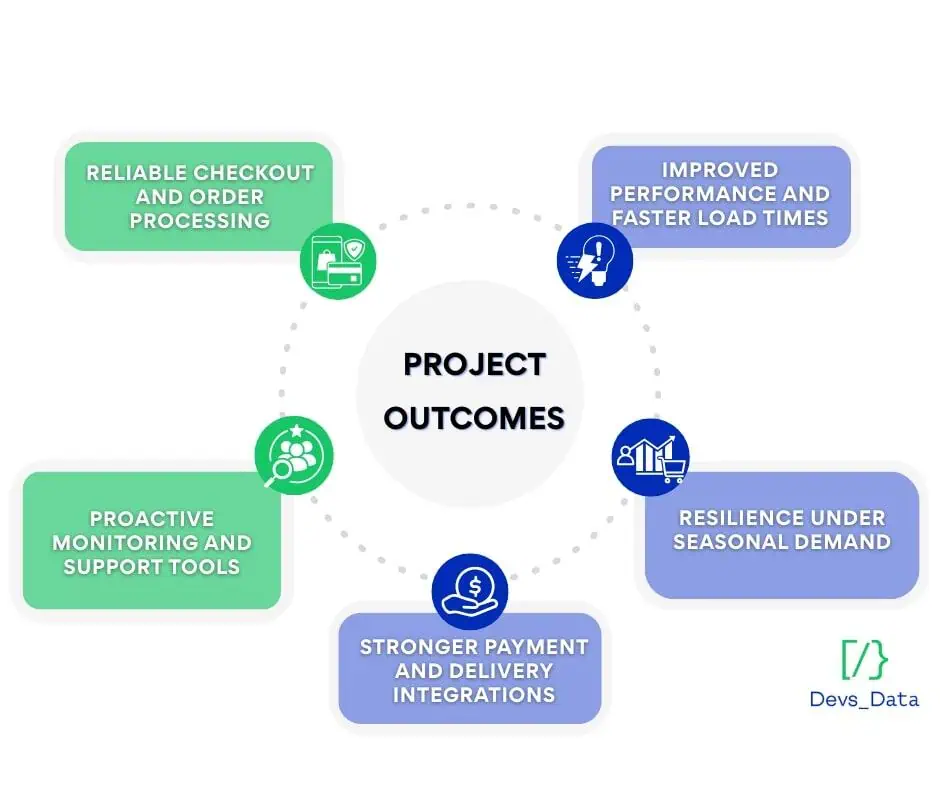 RELIABLE CHECKOUT AND ORDER PROCESSING

IMPROVED PERFORMANCE AND FASTER LOAD TIMES

PROJECT OUTCOMES

PROACTIVE MONITORING AND SUPPORT TOOLS

RESILIENCE UNDER SEASONAL DEMAND

STRONGER PAYMENT AND DELIVERY INTEGRATIONS

[/}
Devs_Data